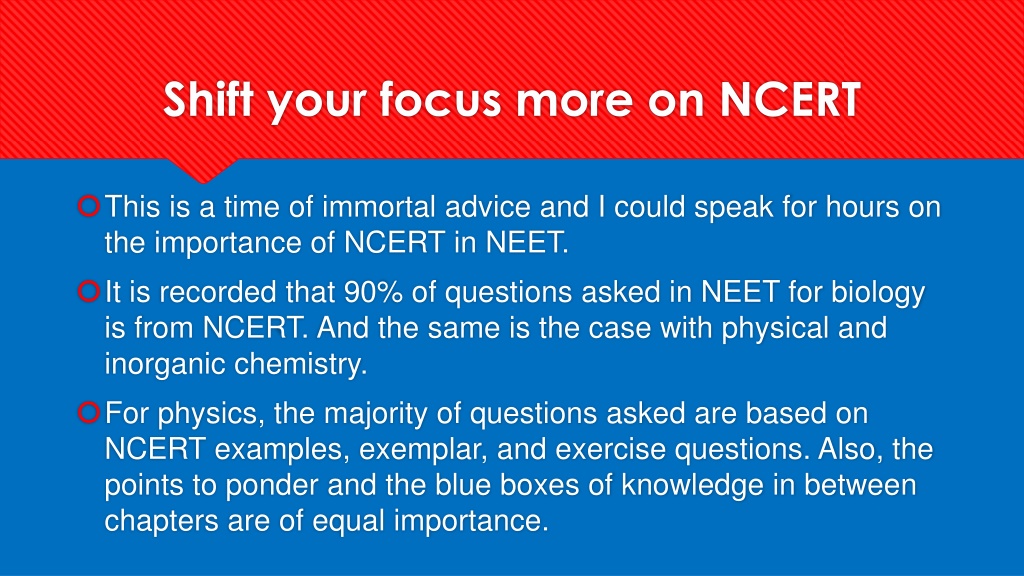 Shift your focus more on NCERT

This is a time of immortal advice and I could speak for hours on the importance of NCERT in NEET.

It is recorded that 90% of questions asked in NEET for biology is from NCERT. And the same is the case with physical and inorganic chemistry.

For physics, the majority of questions asked are based on NCERT examples, exemplar, and exercise questions. Also, the points to ponder and the blue boxes of knowledge in between chapters are of equal importance.